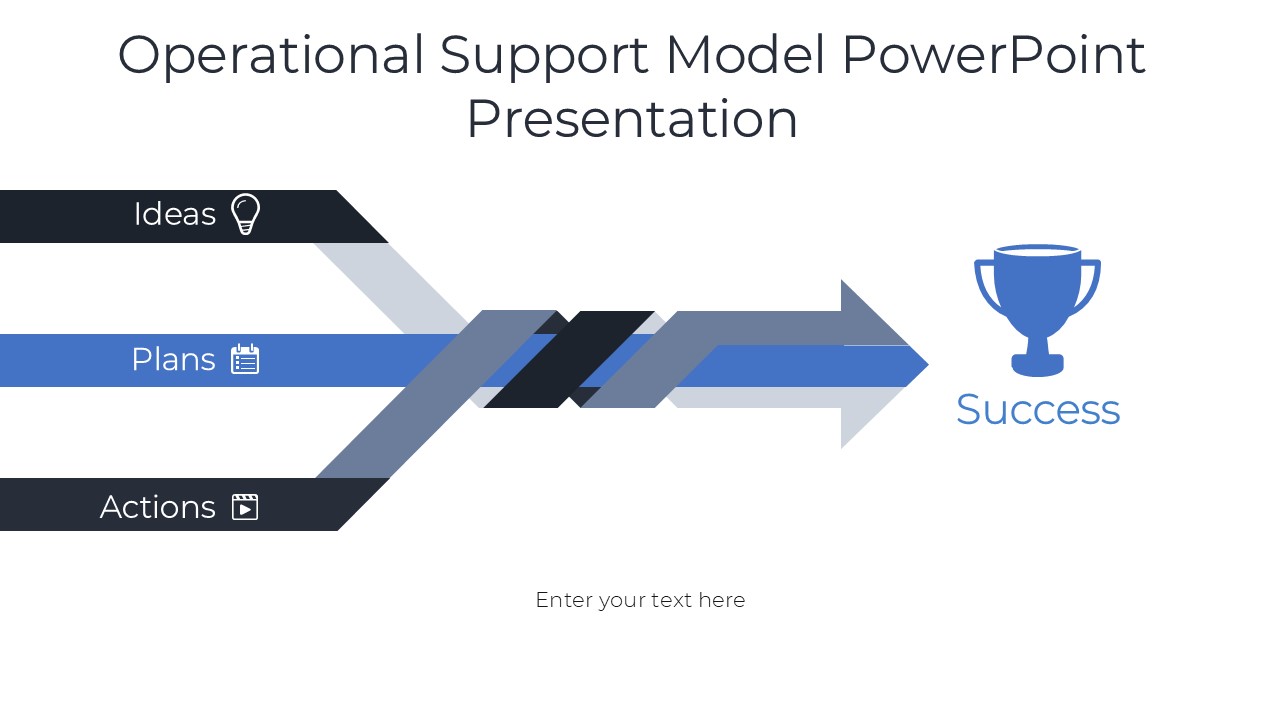 Operational Support Model PowerPoint Presentation

Ideas

Plans

Actions

Success

Enter your text here